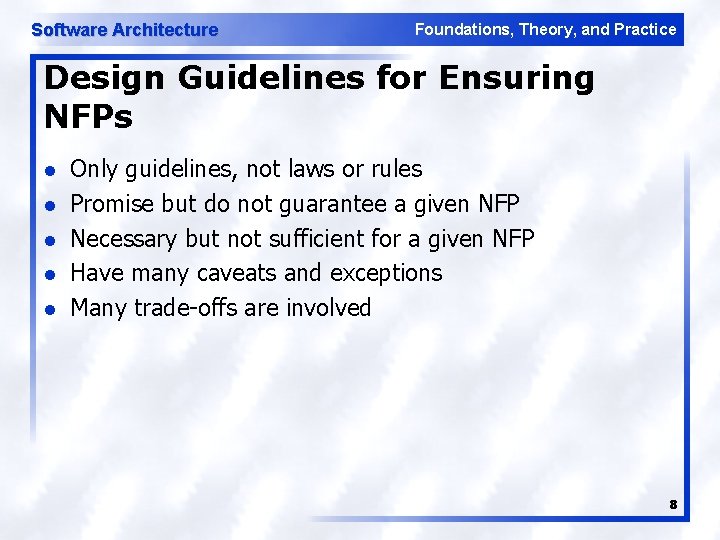 Software Architecture

Foundations, Theory, and Practice

Design Guidelines for Ensuring NFPs

- Only guidelines, not laws or rules
- Promise but do not guarantee a given NFP
- Necessary but not sufficient for a given NFP
- Have many caveats and exceptions
- Many trade-offs are involved

8